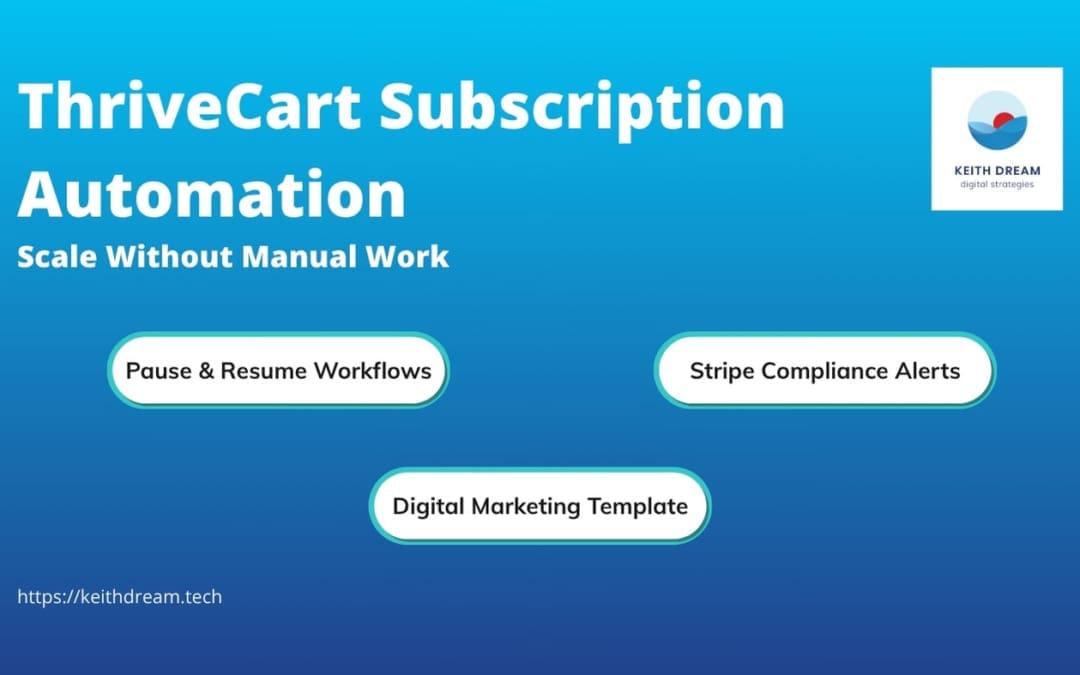 ThriveCart Subscription Automation

Scale Without Manual Work

KEITH DREAM
digital strategies

Pause & Resume Workflows

Stripe Compliance Alerts

Digital Marketing Template

https://keithdream.tech